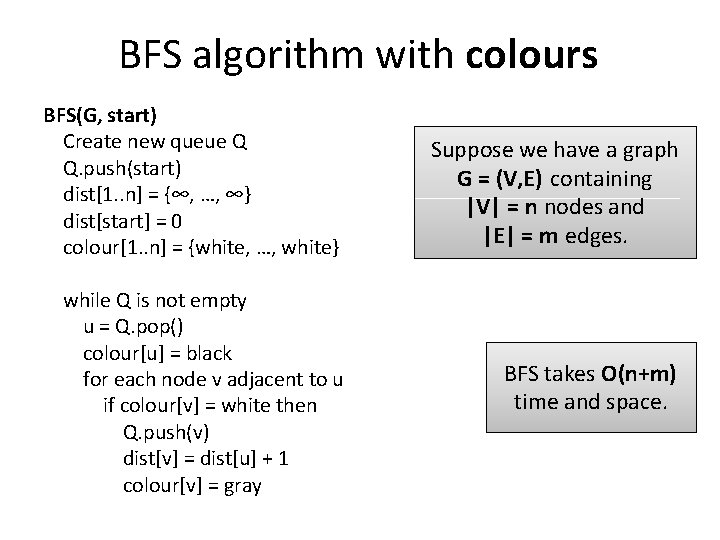 BFS algorithm with colours

BFS(G, start)
Create new queue Q
Q.push(start)
dist[1..n] = {∞, …, ∞}
dist[start] = 0
colour[1..n] = {white, …, white}

while Q is not empty
u = Q.pop()
colour[u] = black
for each node v adjacent to u
if colour[v] = white then
Q.push(v)
dist[v] = dist[u] + 1
colour[v] = gray

Suppose we have a graph G = (V,E) containing |V| = n nodes and |E| = m edges.

BFS takes O(n+m) time and space.